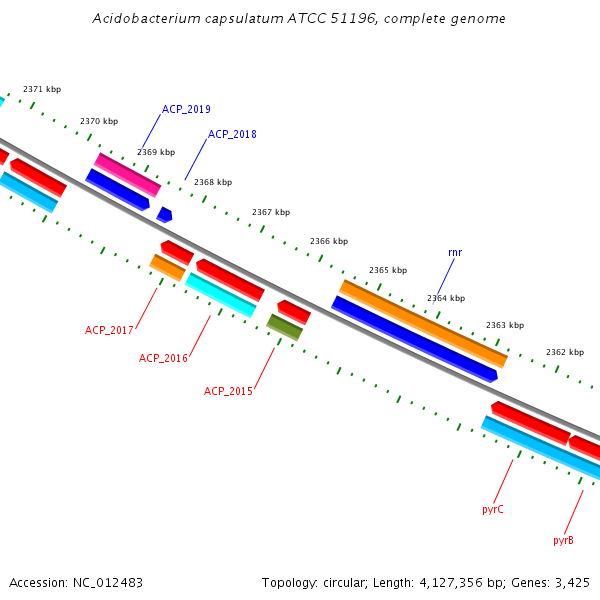 Acidobacterium capsulatum ATCC 51196, complete genome

2371 kbp
2370 kbp
ACP_2019
ACP_2018
2369 kbp
2368 kbp
2367 kbp
2366 kbp
rnr
2365 kbp
2364 kbp
2363 kbp
2362 kbp
ACP_2017
ACP_2016
ACP_2015
pyrC
pyrB

Accession: NC_012483

Topology: circular; Length: 4,127,356 bp; Genes: 3,425